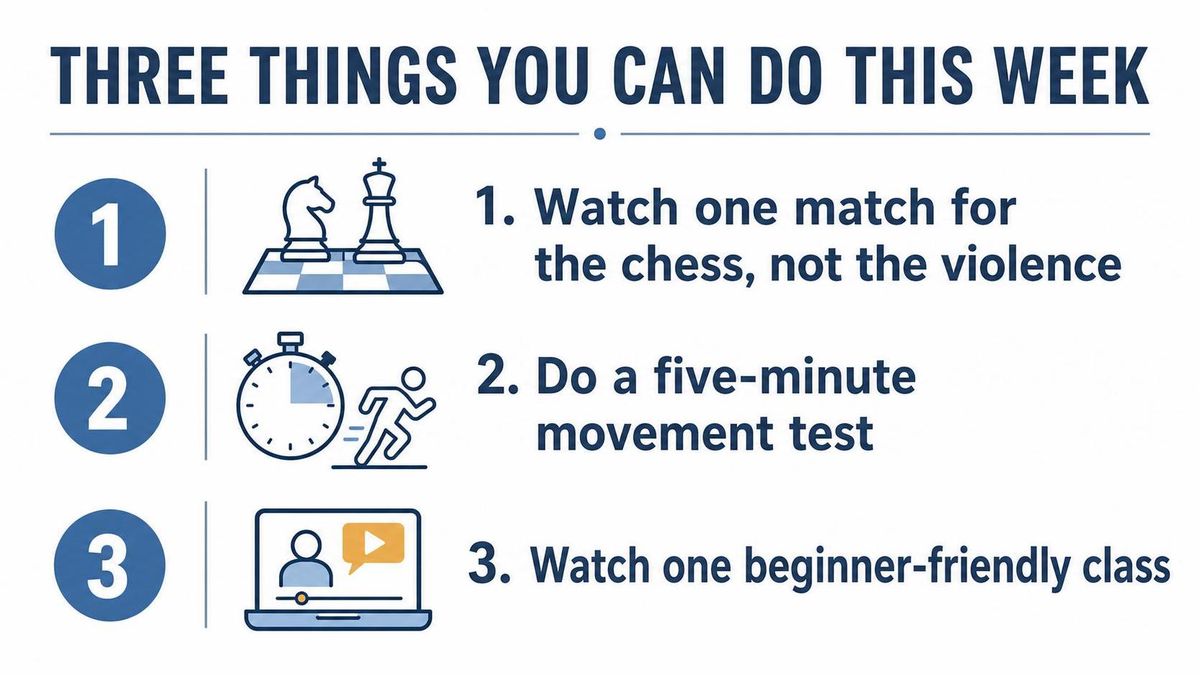 THREE THINGS YOU CAN DO THIS WEEK

1

1. Watch one match for the chess, not the violence

2

2. Do a five-minute movement test

3

3. Watch one beginner-friendly class